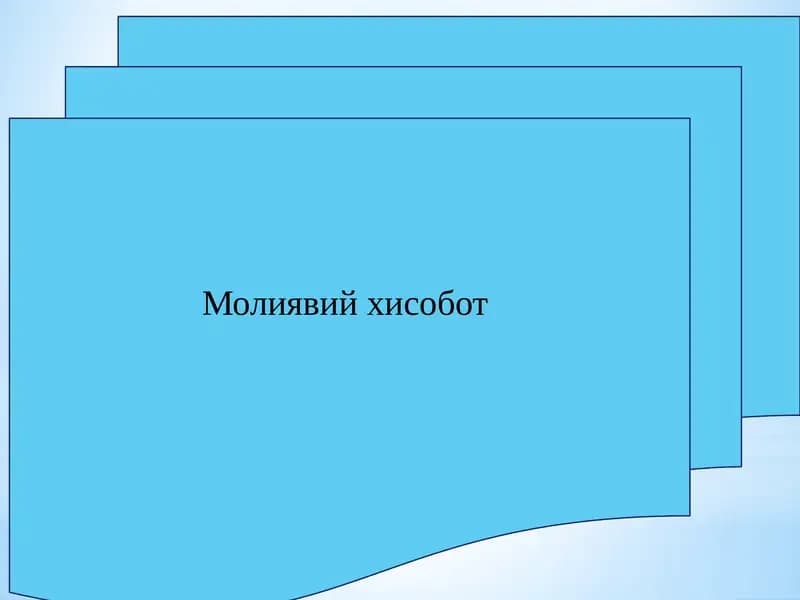 Молиявий хисобот